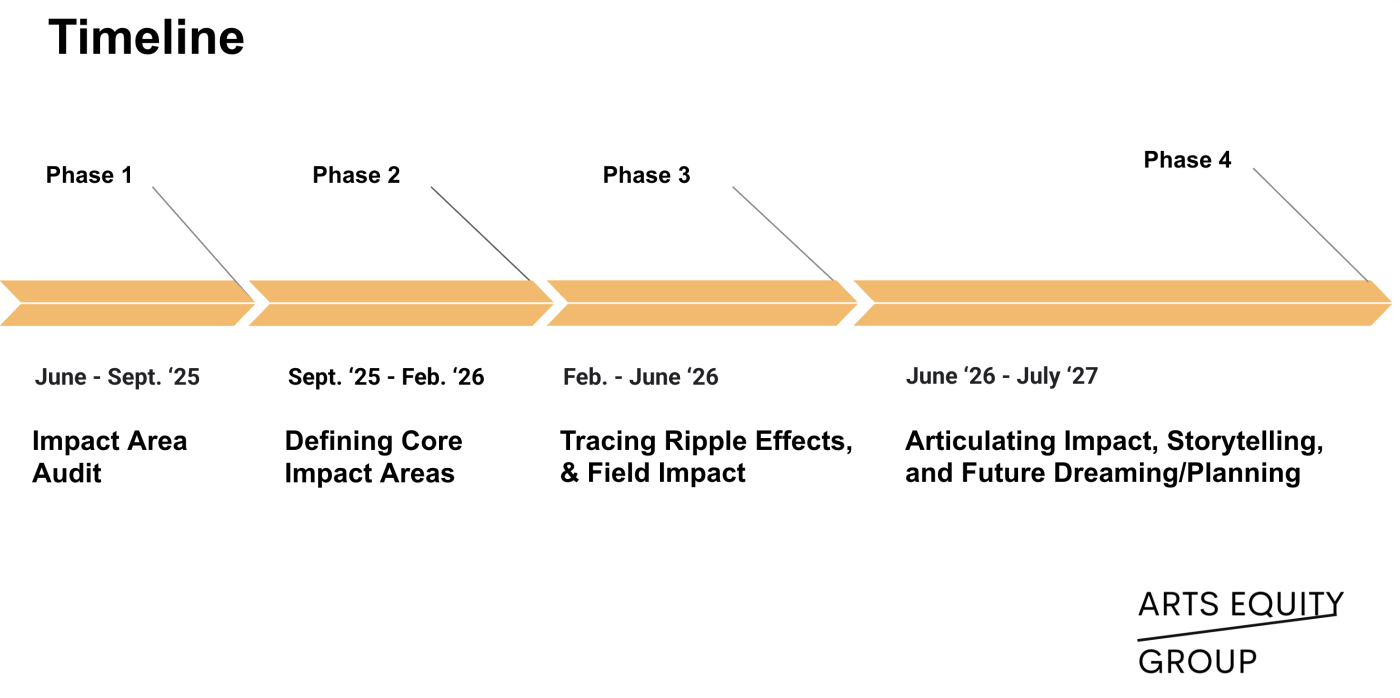 Timeline

Phase 1

Phase 2

Phase 3

Phase 4

June - Sept. ‘25

Impact Area Audit

Sept. ‘25 - Feb. ‘26

Defining Core Impact Areas

Feb. - June ‘26

Tracing Ripple Effects, & Field Impact

June ‘26 - July ‘27

Articulating Impact, Storytelling, and Future Dreaming/Planning

ARTS EQUITY GROUP